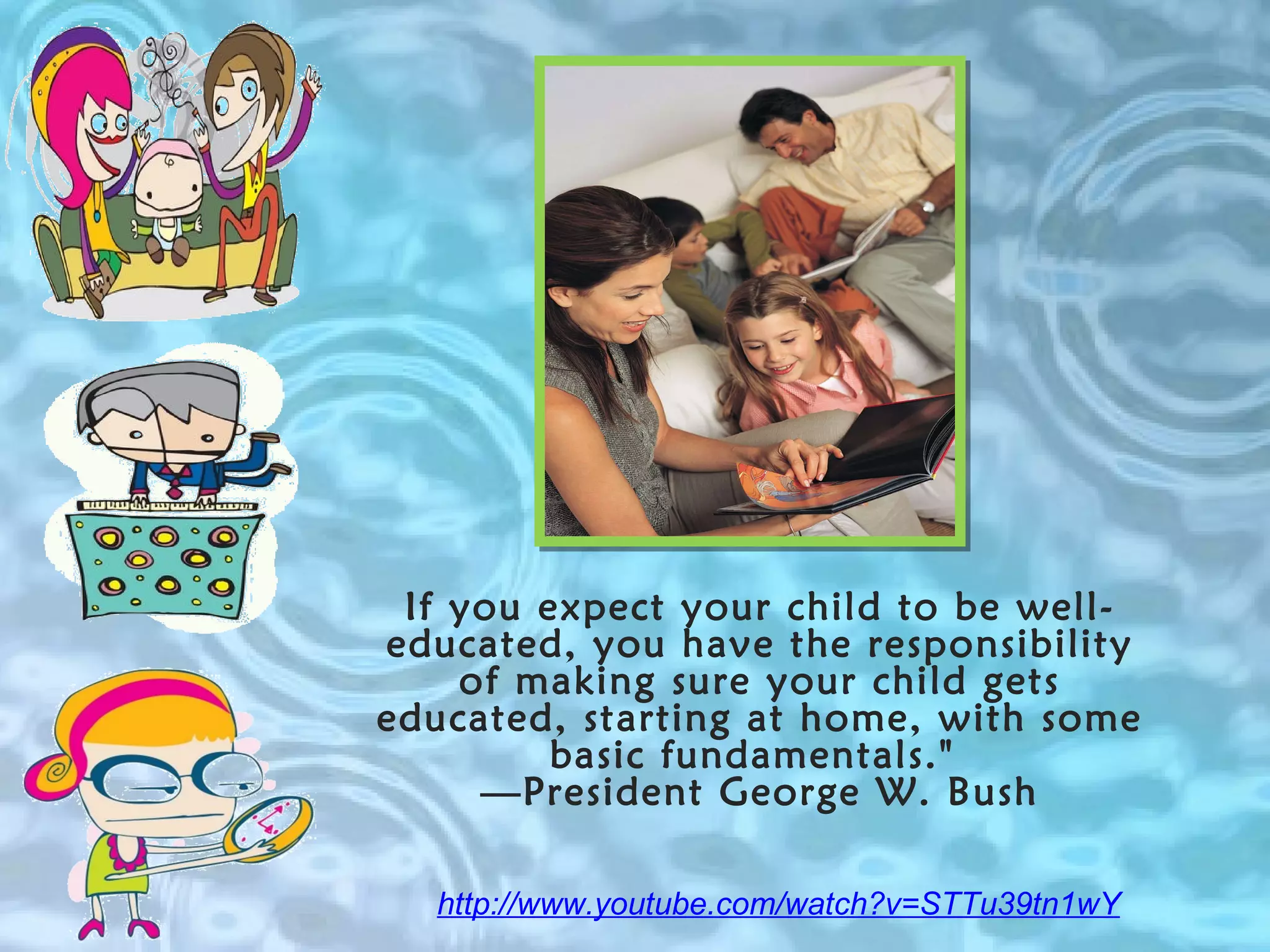 If you expect your child to be well-educated, you have the responsibility of making sure your child gets educated, starting at home, with some basic fundamentals."
—President George W. Bush

http://www.youtube.com/watch?v=STTu39tn1wY